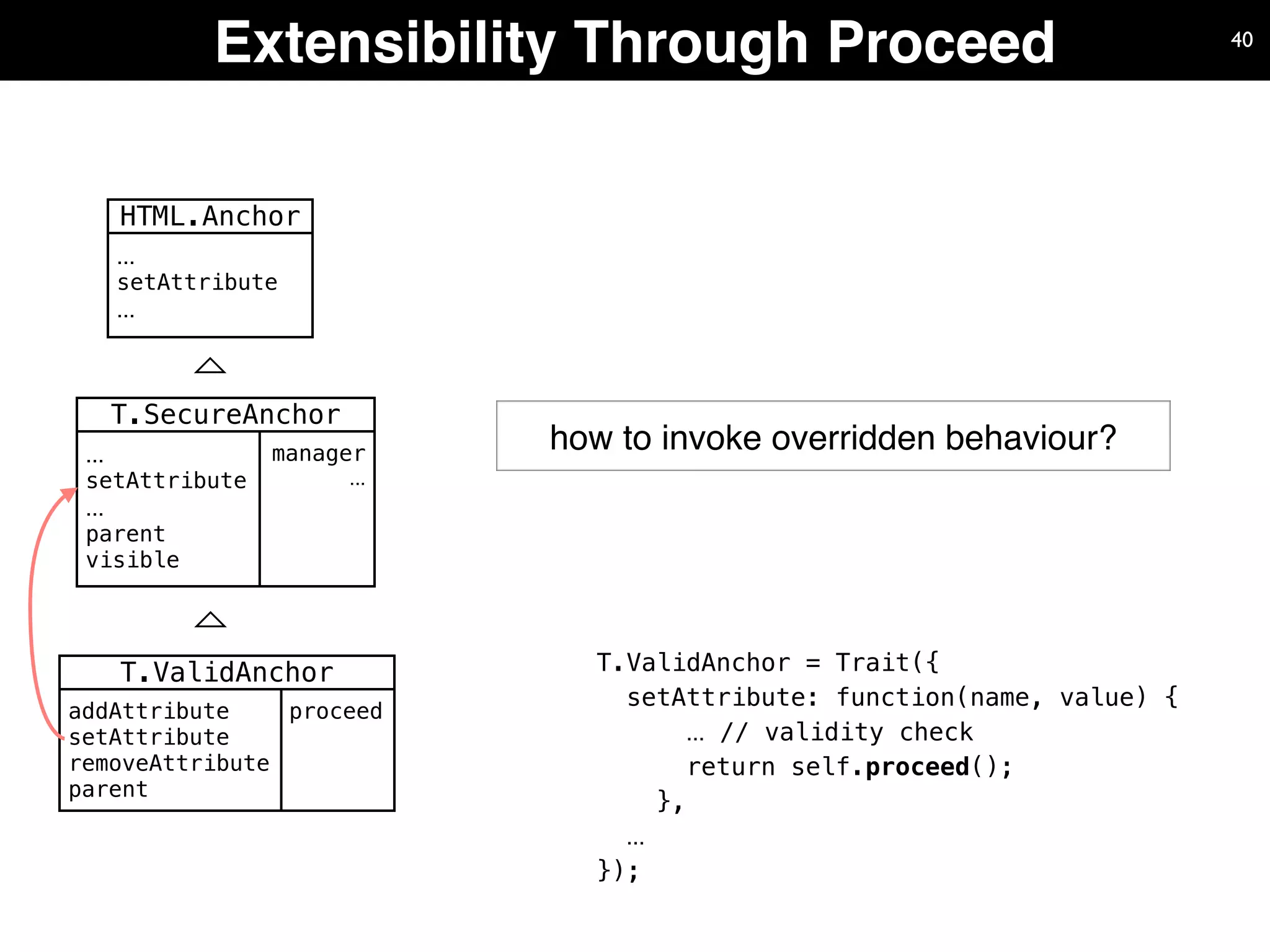 Extensibility Through Proceed

40

HTML.Anchor
…
setAttribute
…

T.SecureAnchor
…
setAttribute
…
parent
visible

manager
…

T.ValidAnchor
addAttribute
setAttribute
removeAttribute
parent

proceed

how to invoke overridden behaviour?

T.ValidAnchor = Trait({
  setAttribute: function(name, value) {
      … // validity check
      return self.proceed();
    },
  …
});